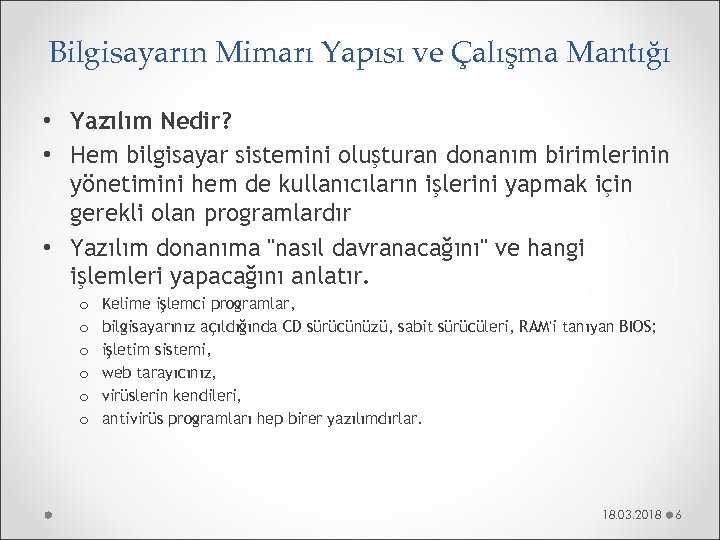 Bilgisayarın Mimarı Yapısı ve Çalışma Mantığı

• Yazılım Nedir?
• Hem bilgisayar sistemini oluşturan donanım birimlerinin yönetimini hem de kullanıcıların işlerini yapmak için gerekli olan programlardır
• Yazılım donanıma "nasıl davranacağını" ve hangi işlemleri yapacağını anlatır.
o Kelime işlemci programlar,
o bilgisayarınız açıldığında CD sürücünüzü, sabit sürücüleri, RAM'i tanıyan BIOS;
o işletim sistemi,
o web tarayıcınız,
o virüslerin kendileri,
o antivirüs programları hep birer yazılımdırlar.

18.03.2018 6